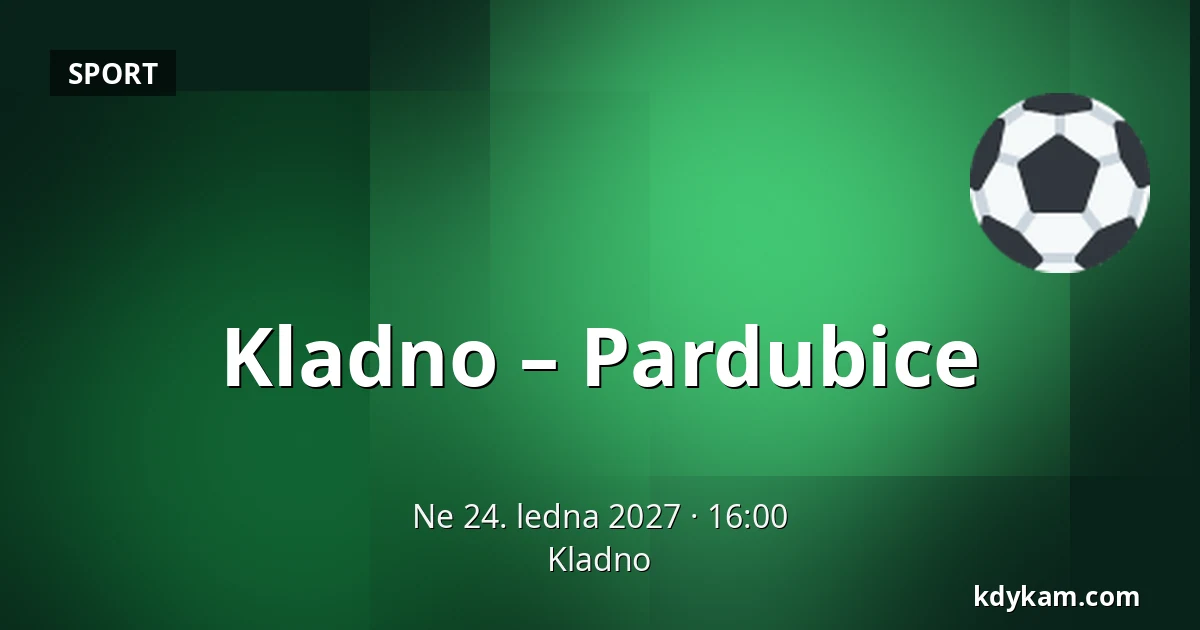 SPORT

Kladno – Pardubice

Ne 24. ledna 2027 · 16:00
Kladno

kdykam.com